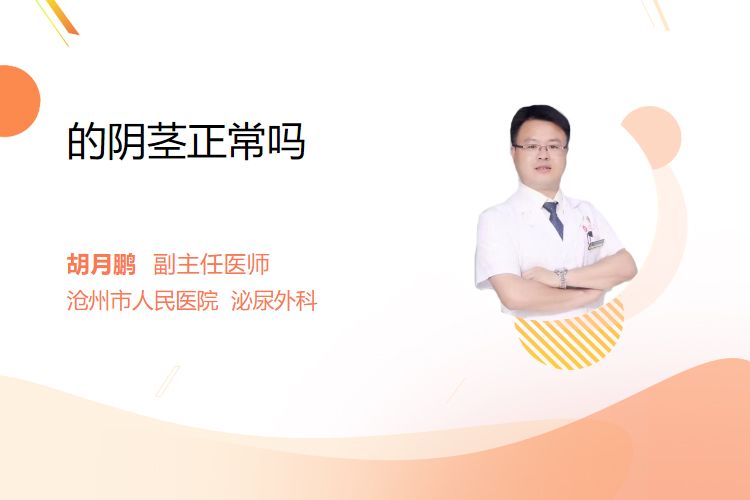 的阴茎正常吗

胡月鹏 副主任医师
沧州市人民医院 泌尿外科